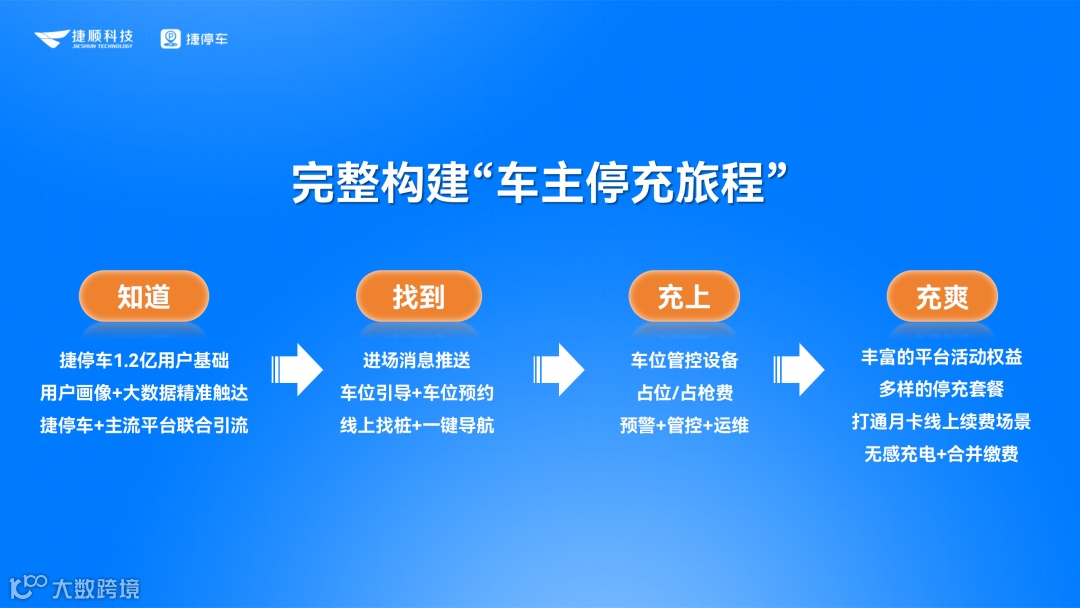 捷顺科技
JIESHUN TECHNOLOGY
捷停车

完整构建“车主停充旅程”

知道
捷停车1.2亿用户基础
用户画像+大数据精准触达
捷停车+主流平台联合引流

找到
进场消息推送
车位引导+车位预约
线上找桩+一键导航

充上
车位管控设备
占位/占枪费
预警+管控+运维

充爽
丰富的平台活动权益
多样的停充套餐
打通月卡线上续费场景
无感充电+合并缴费

大数跨境